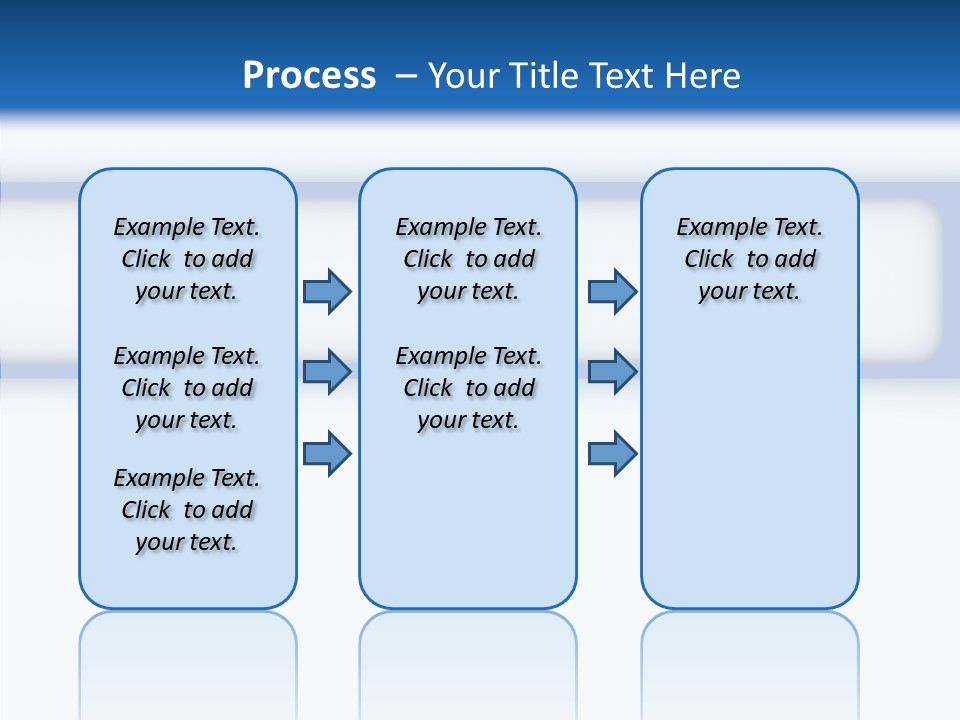 Process – Your Title Text Here

Example Text. Click to add your text.

Example Text. Click to add your text.

Example Text. Click to add your text.

Example Text. Click to add your text.

Example Text. Click to add your text.

Example Text. Click to add your text.